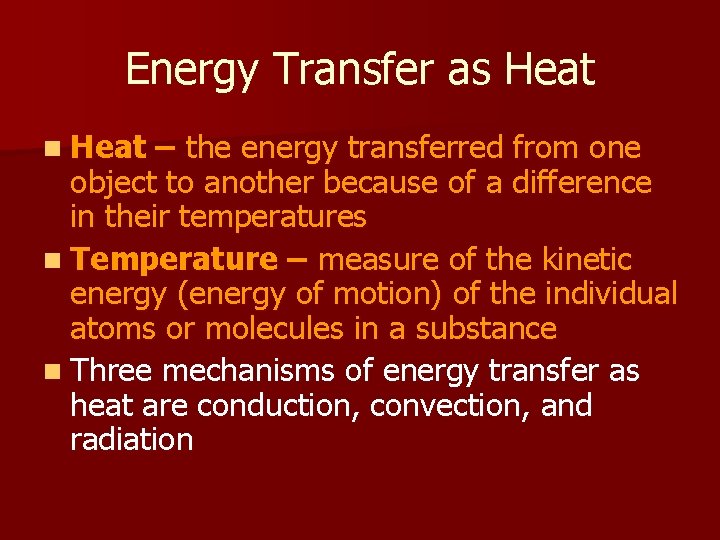 Energy Transfer as Heat

Heat – the energy transferred from one object to another because of a difference in their temperatures

Temperature – measure of the kinetic energy (energy of motion) of the individual atoms or molecules in a substance

Three mechanisms of energy transfer as heat are conduction, convection, and radiation